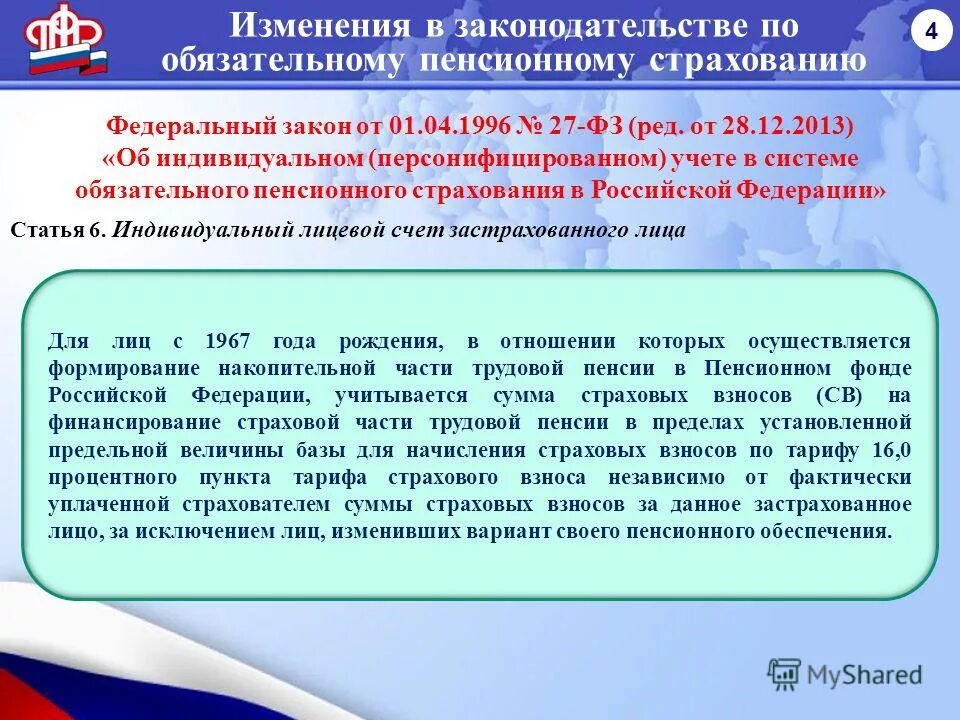 Изменения в законодательстве по обязательному пенсионному страхованию

4

Федеральный закон от 01.04.1996 № 27-ФЗ (ред. от 28.12.2013) «Об индивидуальном (персонифицированном) учете в системе обязательного пенсионного страхования в Российской Федерации»

Статья 6. Индивидуальный лицевой счет застрахованного лица

Для лиц с 1967 года рождения, в отношении которых осуществляется формирование накопительной части трудовой пенсии в Пенсионном фонде Российской Федерации, учитывается сумма страховых взносов (СВ) на финансирование страховой части трудовой пенсии в пределах установленной предельной величины базы для начисления страховых взносов по тарифу 16,0 процентного пункта тарифа страхового взноса независимо от фактически уплаченной страхователем суммы страховых взносов за данное застрахованное лицо, за исключением лиц, изменивших вариант своего пенсионного обеспечения.

MyShared